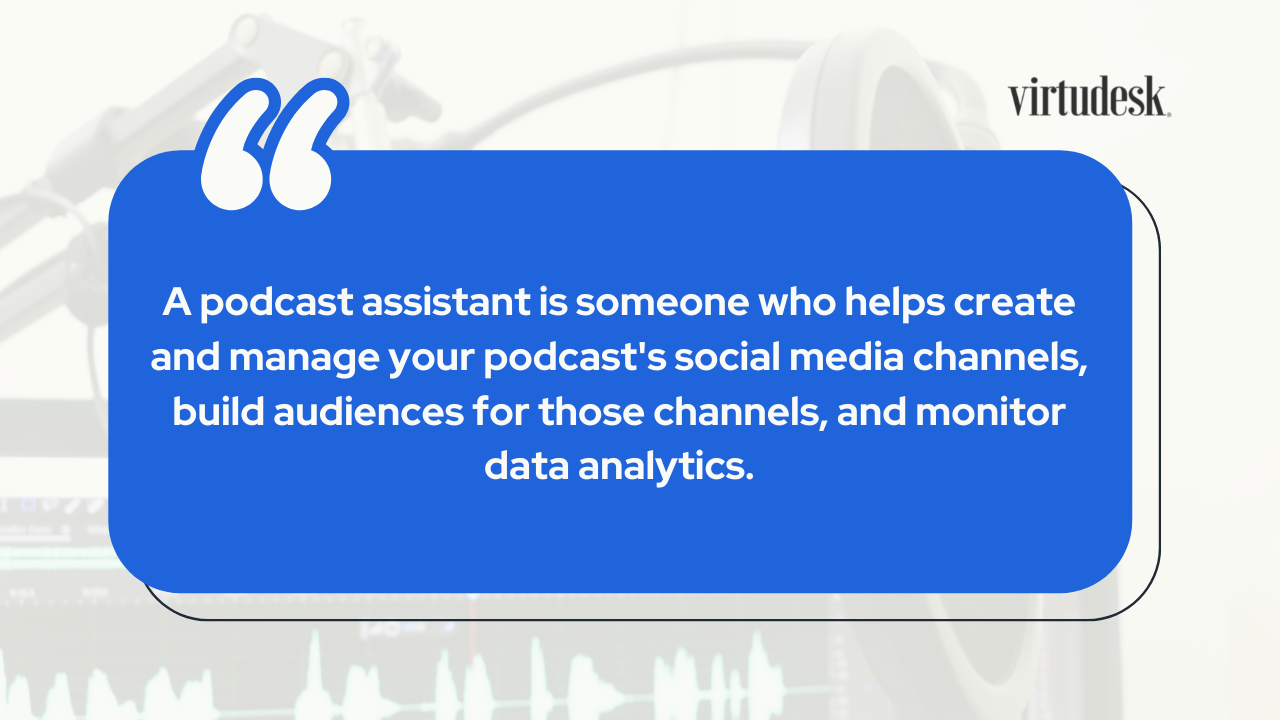 virtudesk.

“

A podcast assistant is someone who helps create and manage your podcast's social media channels, build audiences for those channels, and monitor data analytics.